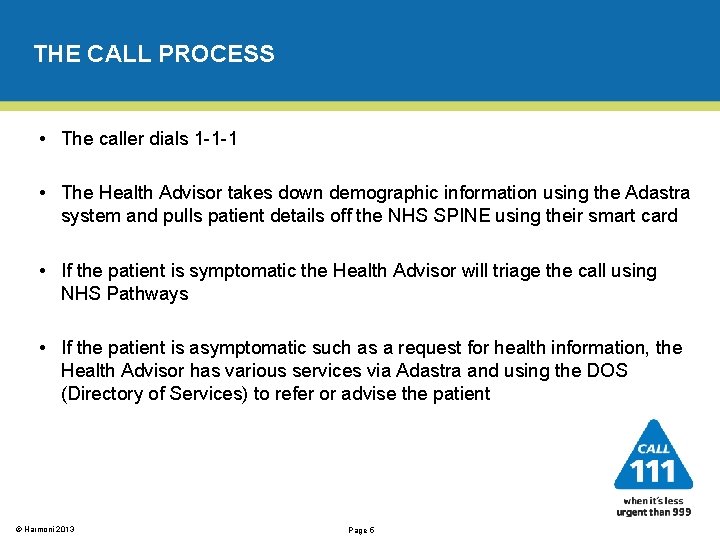 THE CALL PROCESS

• The caller dials 1-1-1

• The Health Advisor takes down demographic information using the Adastra system and pulls patient details off the NHS SPINE using their smart card

• If the patient is symptomatic the Health Advisor will triage the call using NHS Pathways

• If the patient is asymptomatic such as a request for health information, the Health Advisor has various services via Adastra and using the DOS (Directory of Services) to refer or advise the patient

CALL 111

when it's less urgent than 999

© Harmoni 2013

Page 6